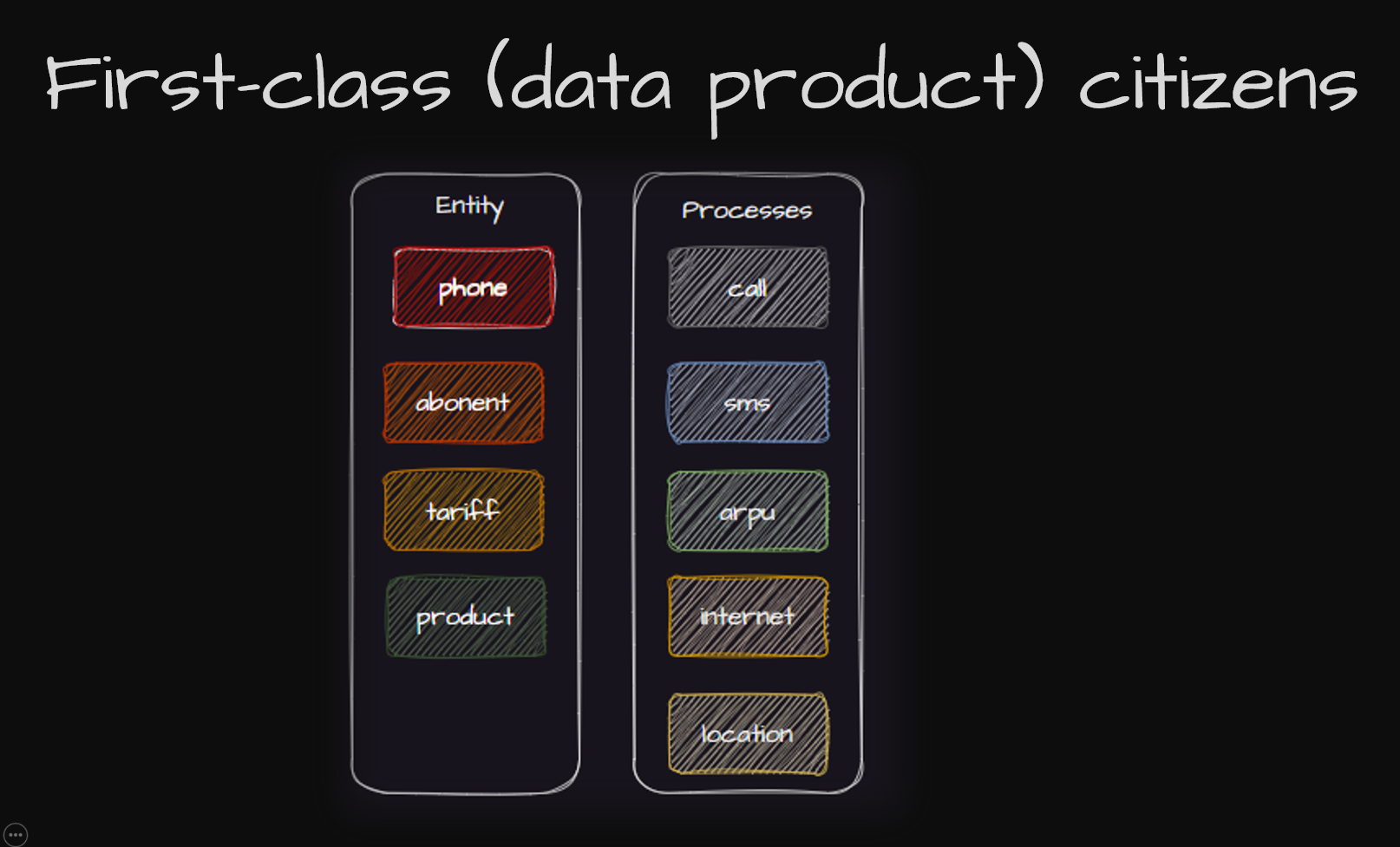 First-class (data product) citizens

Entity

phone

abonent

tariff

product

Processes

call

sms

arpu

internet

location